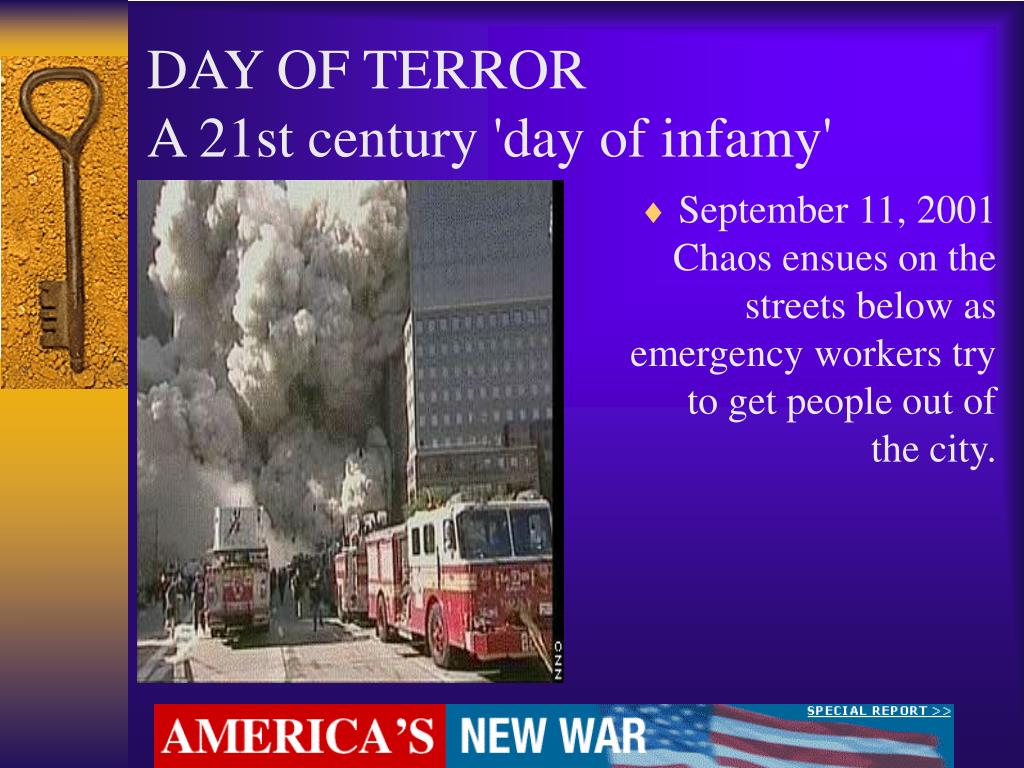 DAY OF TERROR
A 21st century 'day of infamy'

♦ September 11, 2001 Chaos ensues on the streets below as emergency workers try to get people out of the city.

CNN

AMERICA'S NEW WAR
SPECIAL REPORT >>